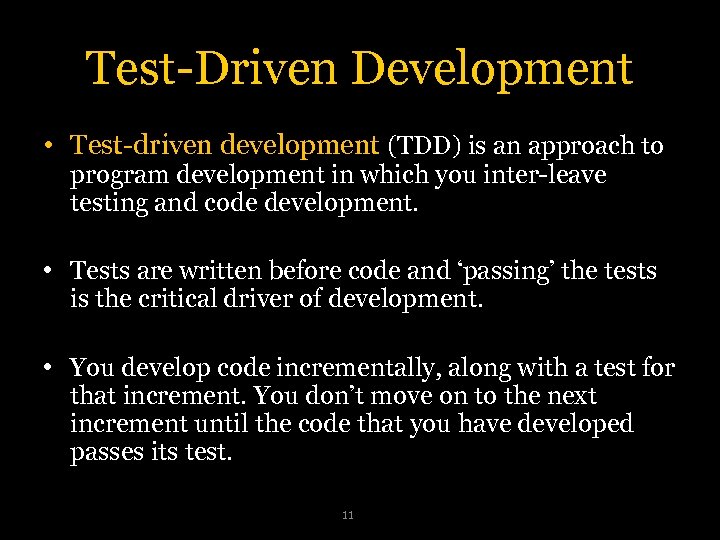 Test-Driven Development

• Test-driven development (TDD) is an approach to program development in which you inter-leave testing and code development.

• Tests are written before code and ‘passing’ the tests is the critical driver of development.

• You develop code incrementally, along with a test for that increment. You don’t move on to the next increment until the code that you have developed passes its test.

11